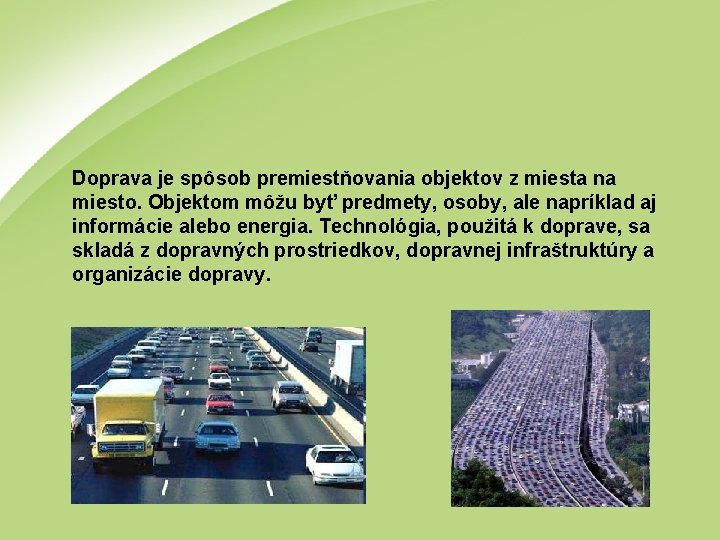 Doprava je spôsob premiestňovania objektov z miesta na miesto. Objektom môžu byť predmety, osoby, ale napríklad aj informácie alebo energia. Technológia, použitá k doprave, sa skladá z dopravných prostriedkov, dopravnej infraštruktúry a organizácie dopravy.